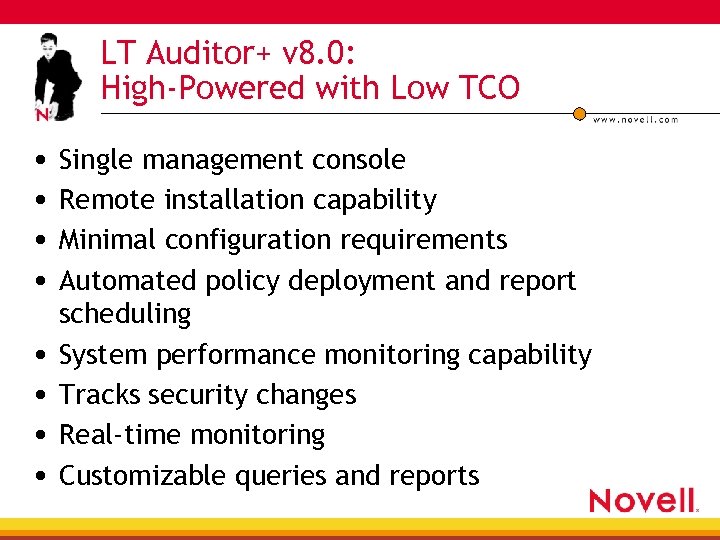 N

LT Auditor+ v8.0:
High-Powered with Low TCO

www.novell.com

• Single management console
• Remote installation capability
• Minimal configuration requirements
• Automated policy deployment and report scheduling
• System performance monitoring capability
• Tracks security changes
• Real-time monitoring
• Customizable queries and reports

Novell.